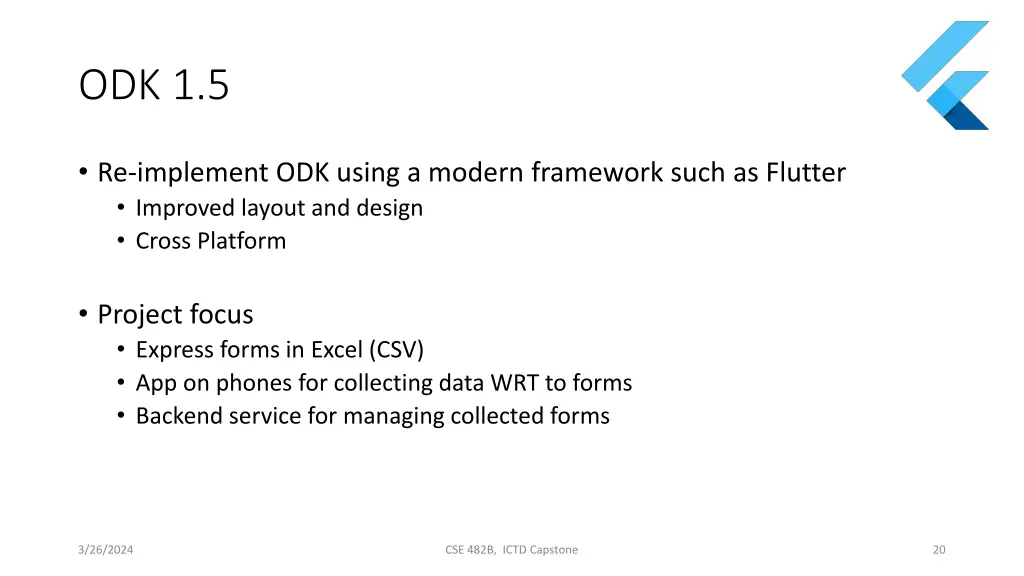 ODK 1.5

• Re-implement ODK using a modern framework such as Flutter
  • Improved layout and design
  • Cross Platform

• Project focus
  • Express forms in Excel (CSV)
  • App on phones for collecting data WRT to forms
  • Backend service for managing collected forms

3/26/2024

CSE 482B, ICTD Capstone

20